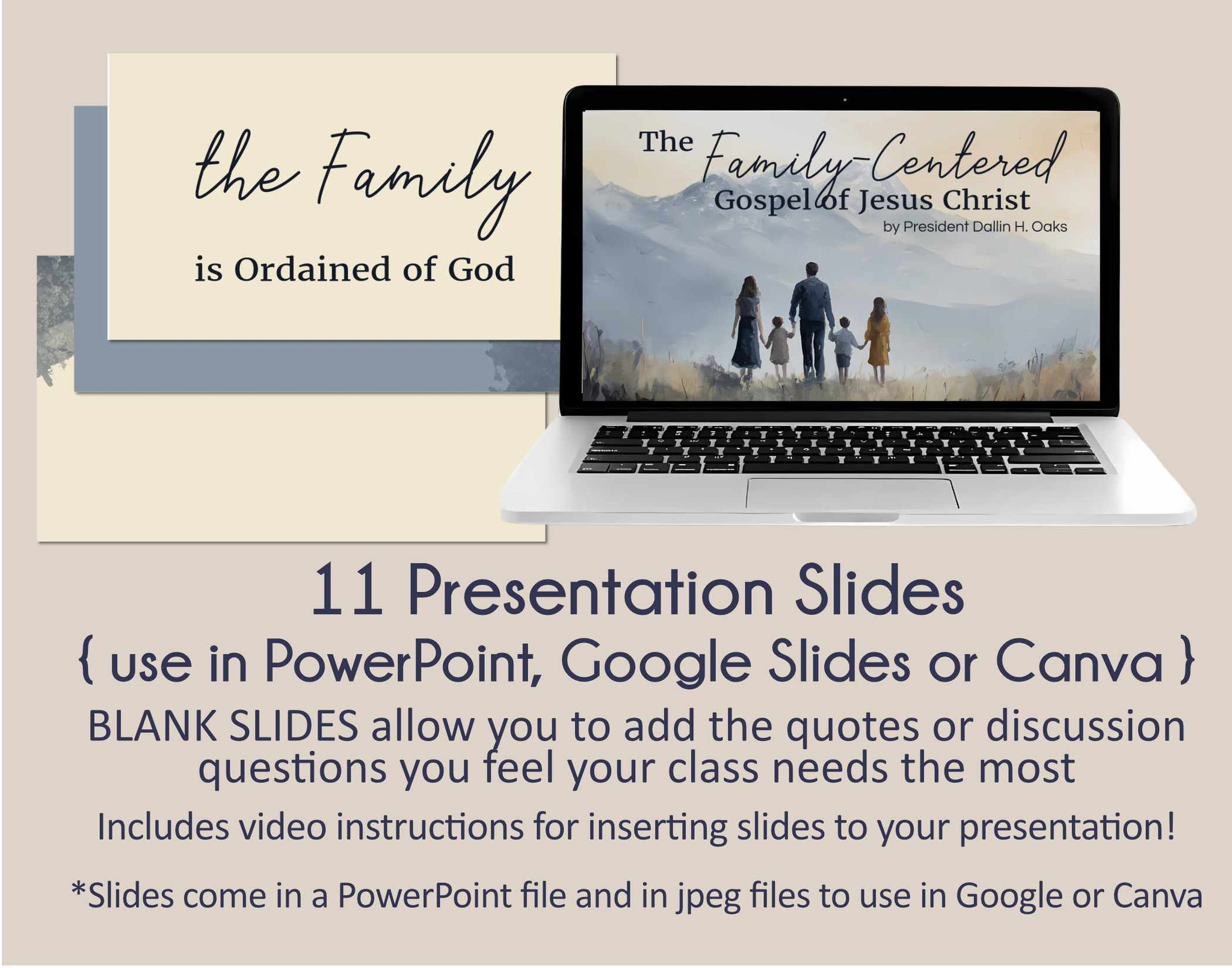 the Family
is Ordained of God

The Family-Centered
Gospel of Jesus Christ
by President Dallin H. Oaks

11 Presentation Slides
{ use in PowerPoint, Google Slides or Canva }
BLANK SLIDES allow you to add the quotes or discussion questions you feel your class needs the most
Includes video instructions for inserting slides to your presentation!

*Slides come in a PowerPoint file and in jpeg files to use in Google or Canva